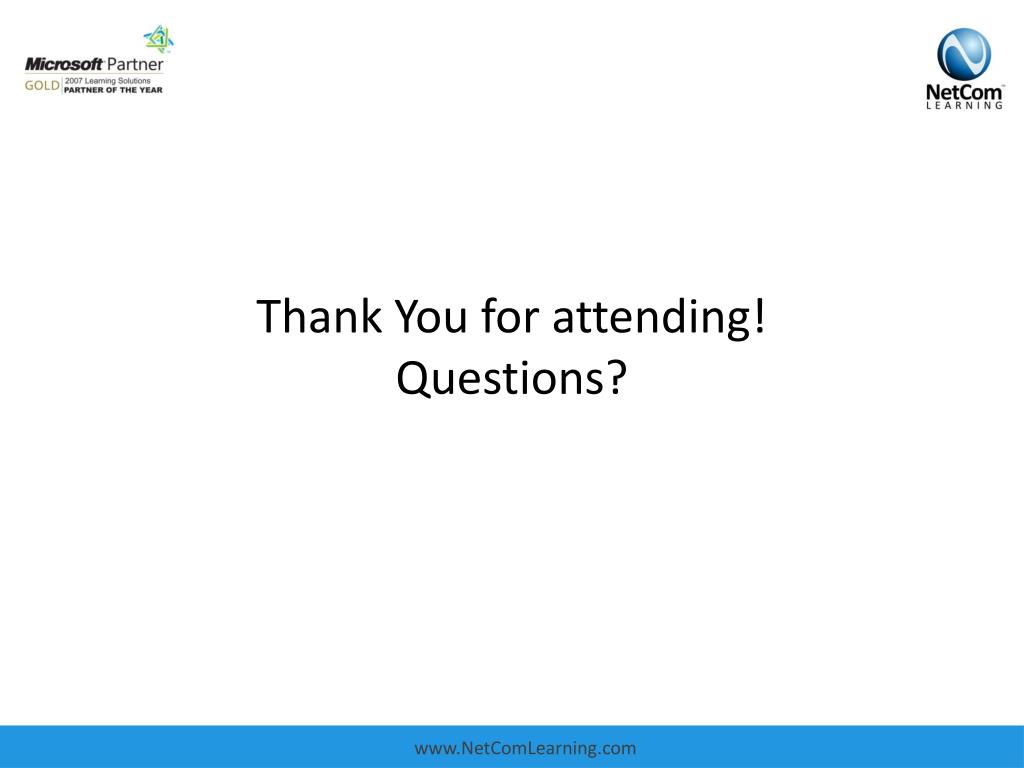 Microsoft Partner
GOLD 2007 Learning Solutions PARTNER OF THE YEAR

NetCom LEARNING

Thank You for attending!
Questions?

www.NetComLearning.com